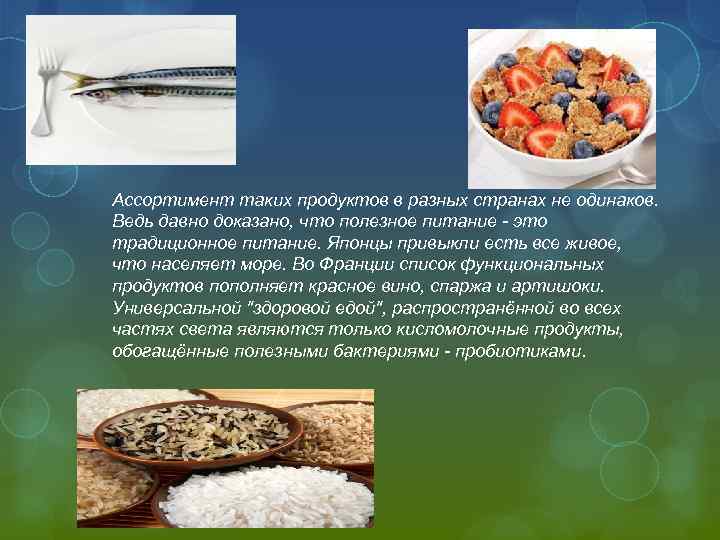 Ассортимент таких продуктов в разных странах не одинаков. Ведь давно доказано, что полезное питание - это традиционное питание. Японцы привыкли есть все живое, что населяет море. Во Франции список функциональных продуктов пополняет красное вино, спаржа и артишоки. Универсальной "здоровой едой", распространённой во всех частях света являются только кисломолочные продукты, обогащённые полезными бактериями - пробиотиками.